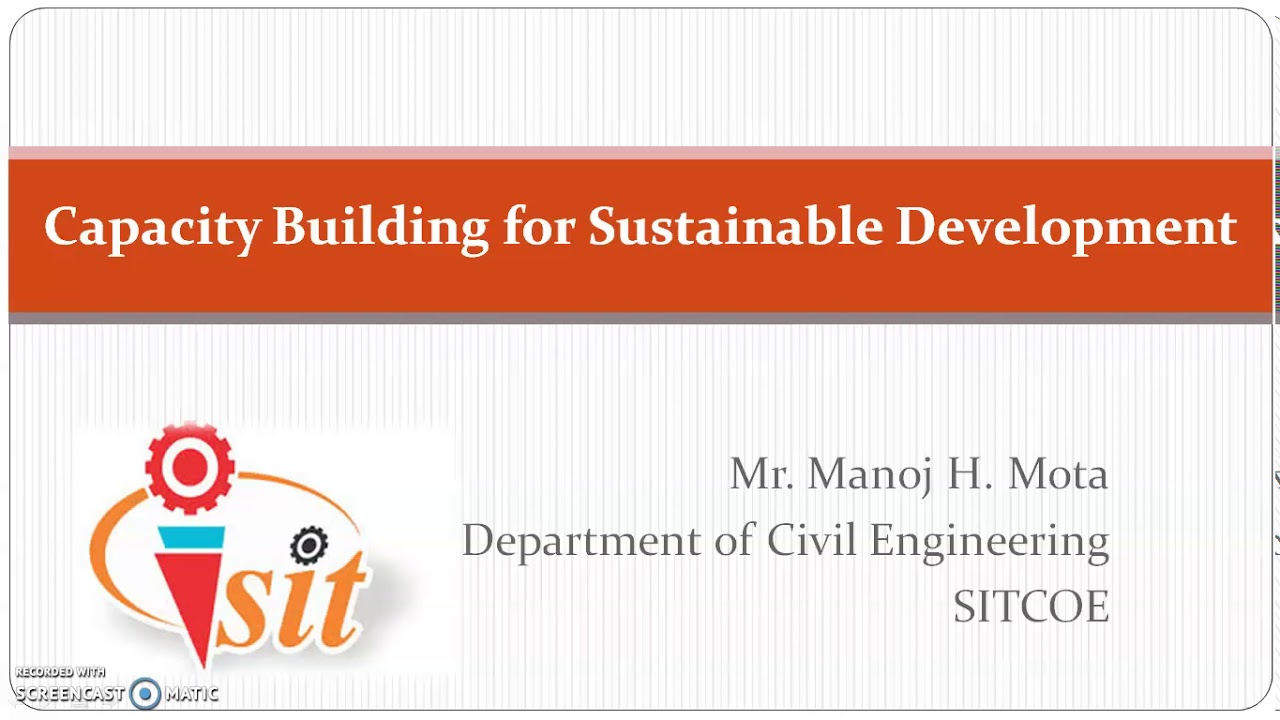 Capacity Building for Sustainable Development

sit

Mr. Manoj H. Mota
Department of Civil Engineering
SITCOE

RECORDED WITH
SCREENCAST MATIC